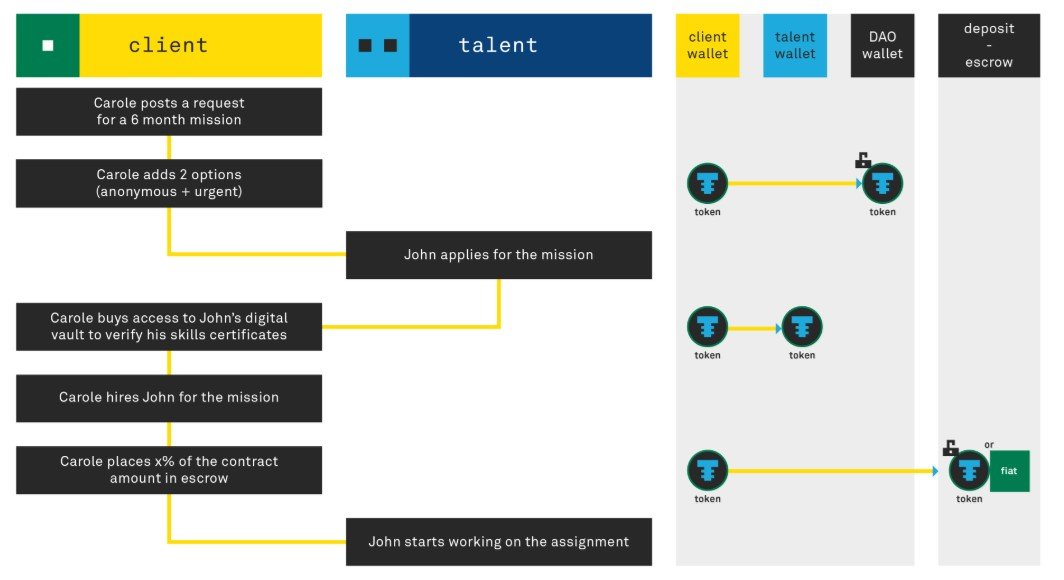 client

talent

client wallet

talent wallet

DAO wallet

deposit - escrow

Carole posts a request for a 6 month mission

Carole adds 2 options (anonymous + urgent)

token

token

John applies for the mission

Carole buys access to John's digital vault to verify his skills certificates

token

token

Carole hires John for the mission

Carole places x% of the contract amount in escrow

token

or

token

fiat

John starts working on the assignment